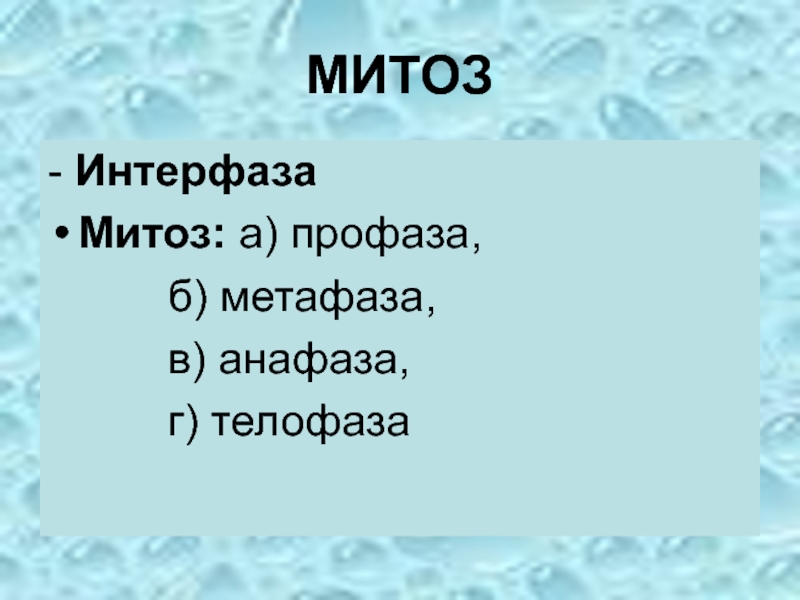 МИТОЗ

- Интерфаза

• Митоз: а) профаза,
б) метафаза,
в) анафаза,
г) телофаза